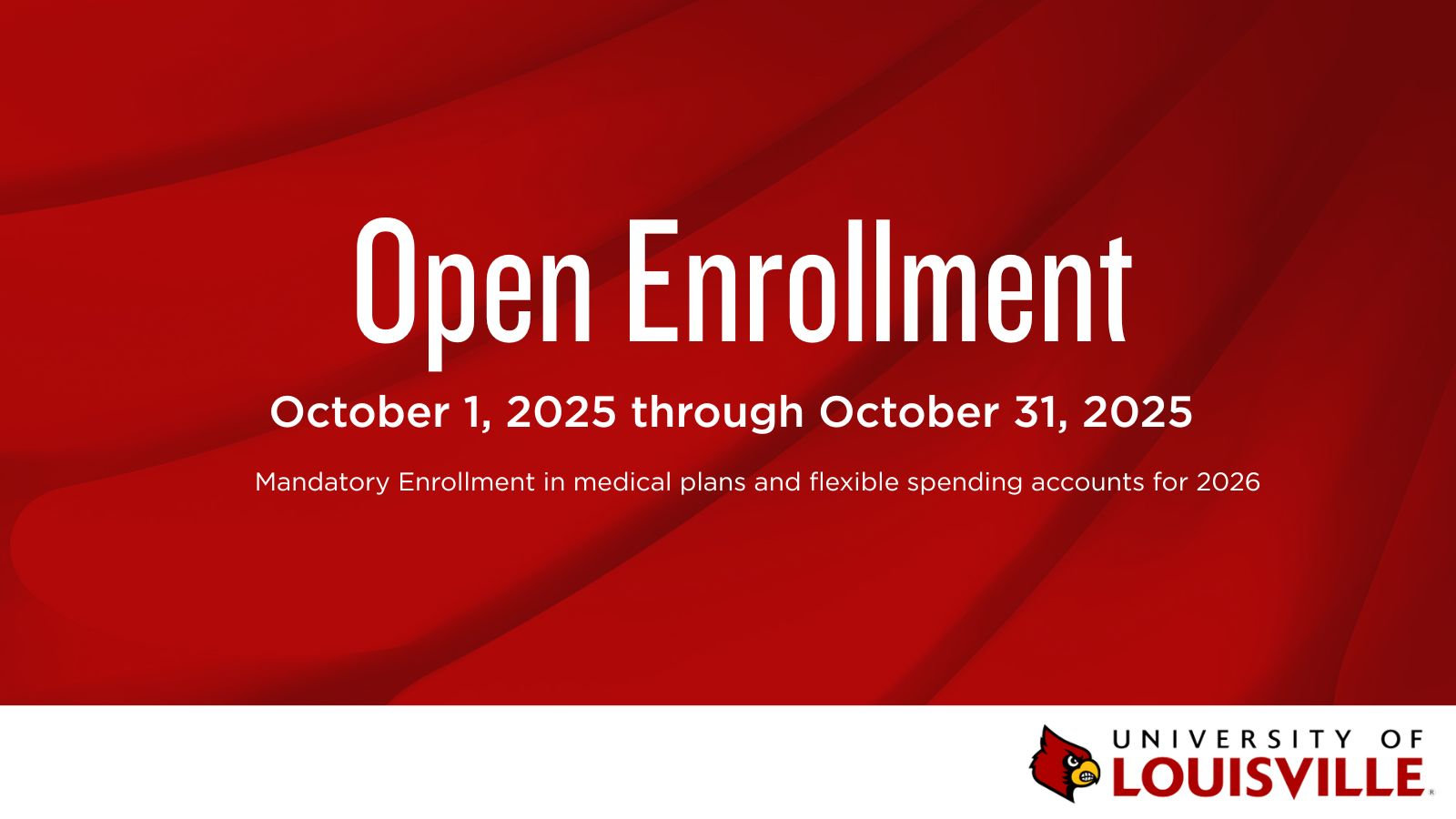 Open Enrollment

October 1, 2025 through October 31, 2025

Mandatory Enrollment in medical plans and flexible spending accounts for 2026

UNIVERSITY OF
LOUISVILLE